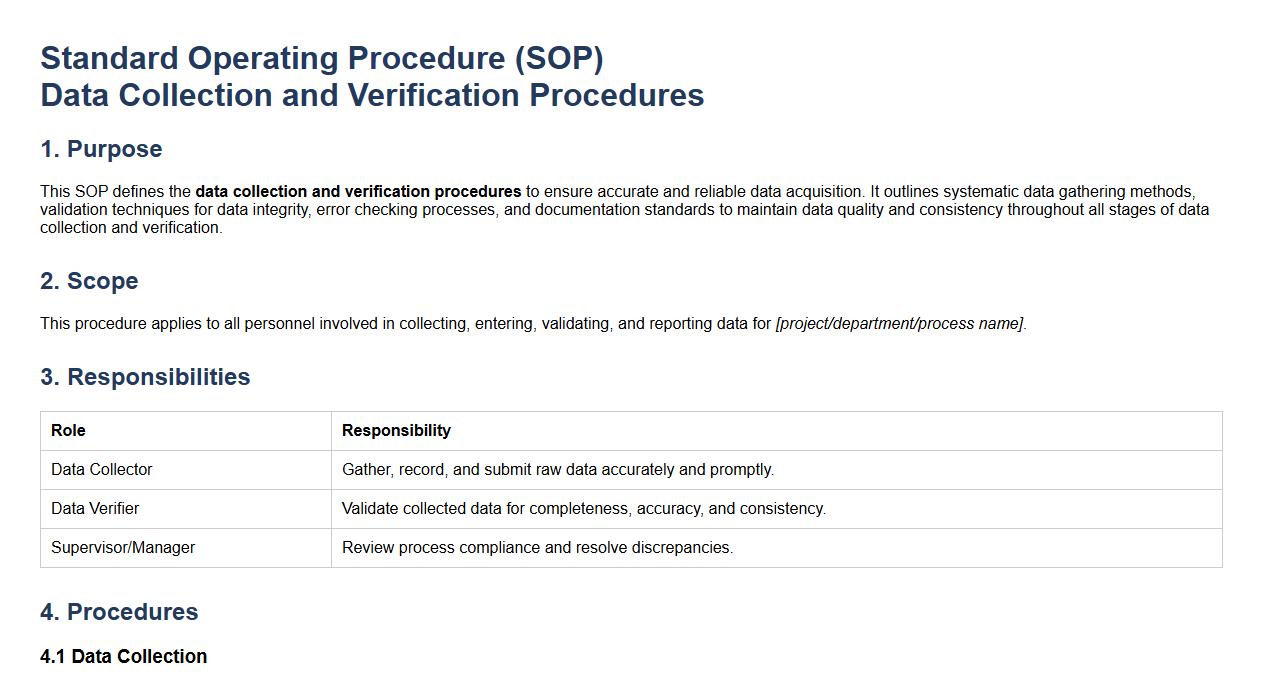 Standard Operating Procedure (SOP)
Data Collection and Verification Procedures

1. Purpose

This SOP defines the data collection and verification procedures to ensure accurate and reliable data acquisition. It outlines systematic data gathering methods, validation techniques for data integrity, error checking processes, and documentation standards to maintain data quality and consistency throughout all stages of data collection and verification.

2. Scope

This procedure applies to all personnel involved in collecting, entering, validating, and reporting data for [project/department/process name].

3. Responsibilities

| Role | Responsibility |
|---|---|
| Data Collector | Gather, record, and submit raw data accurately and promptly. |
| Data Verifier | Validate collected data for completeness, accuracy, and consistency. |
| Supervisor/Manager | Review process compliance and resolve discrepancies. |

4. Procedures

4.1 Data Collection